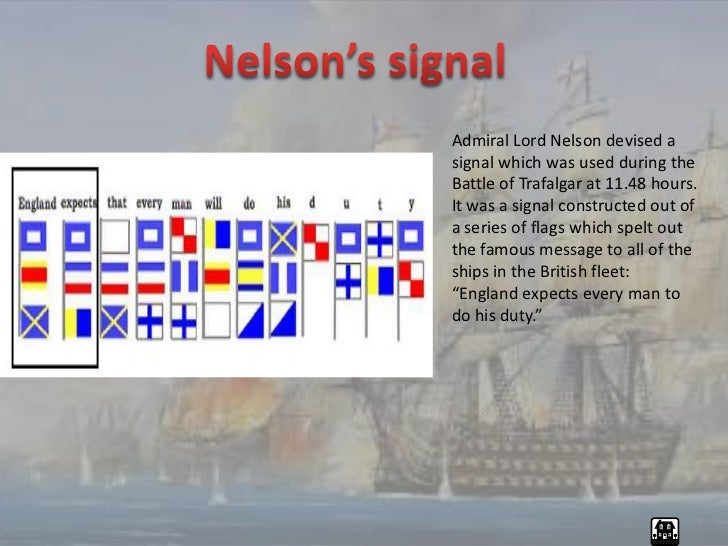 Nelson's signal

England expects that every man will do his d u t y

Admiral Lord Nelson devised a signal which was used during the Battle of Trafalgar at 11.48 hours. It was a signal constructed out of a series of flags which spelt out the famous message to all of the ships in the British fleet: "England expects every man to do his duty."